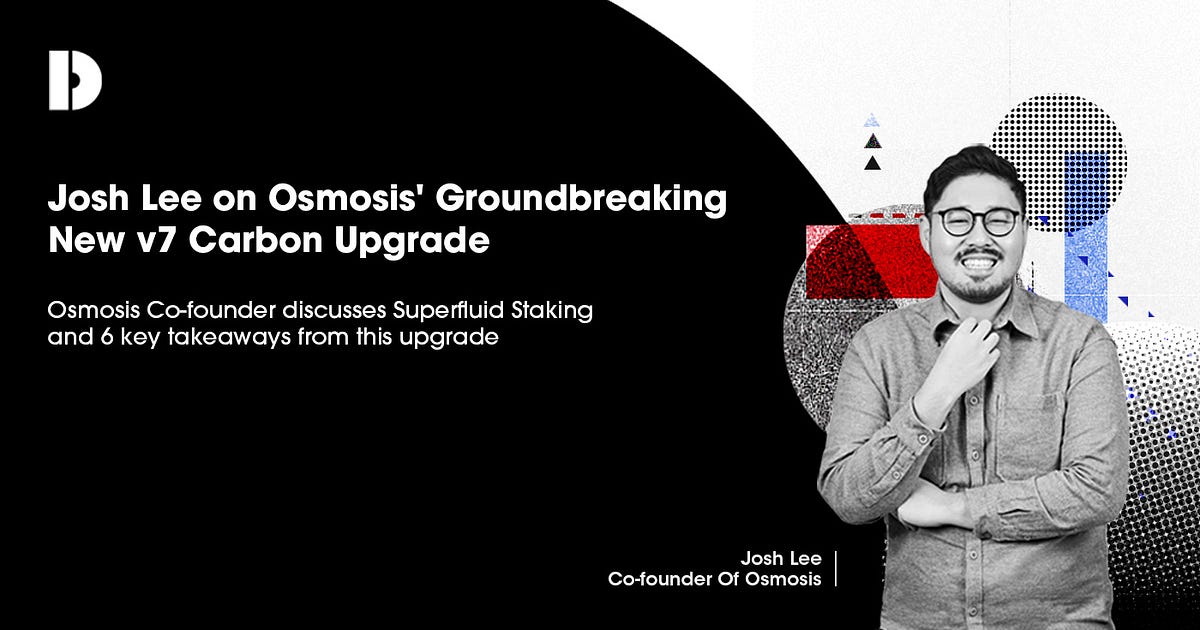 Josh Lee on Osmosis' Groundbreaking New v7 Carbon Upgrade

Osmosis Co-founder discusses Superfluid Staking and 6 key takeaways from this upgrade

Josh Lee
Co-founder Of Osmosis